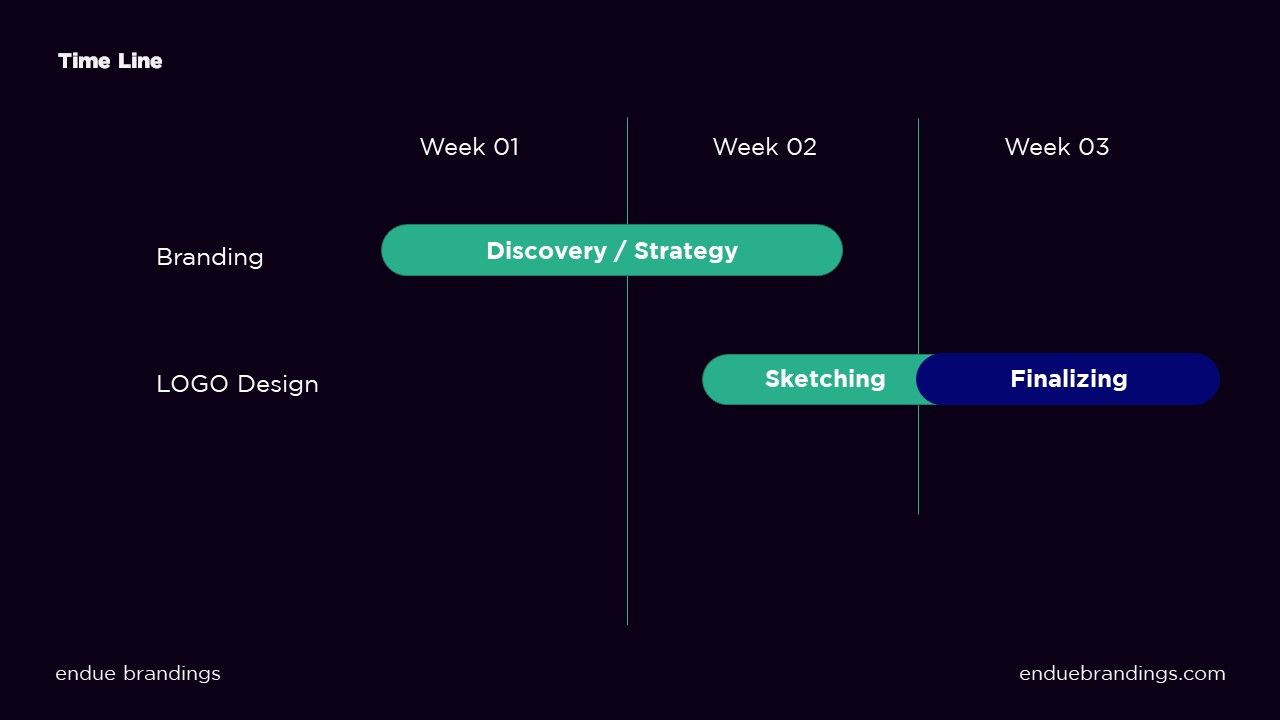 Time Line

Week 01
Week 02
Week 03

Branding
Discovery / Strategy

LOGO Design
Sketching
Finalizing

endue brandings

enduebrandings.com